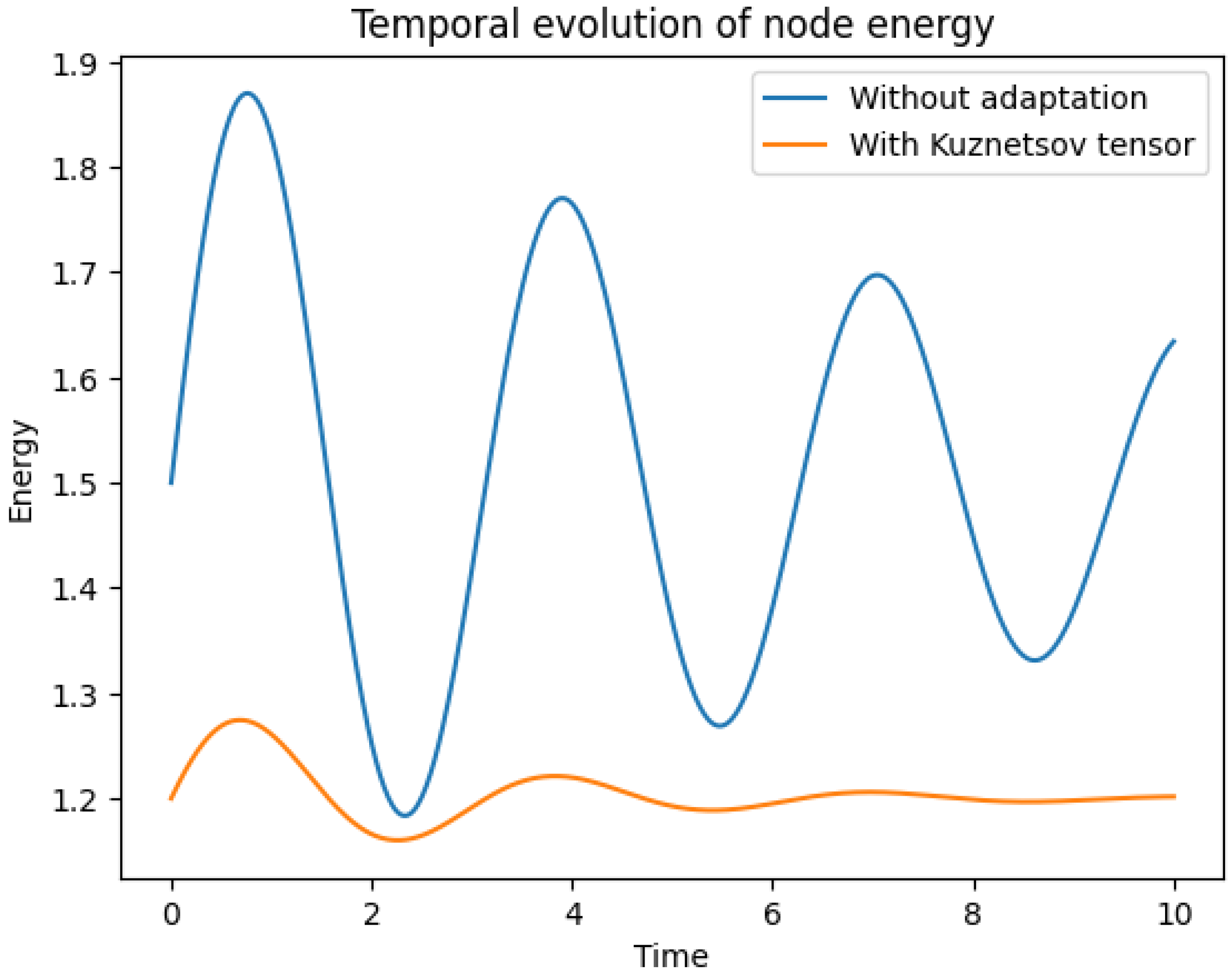 Temporal evolution of node energy

Without adaptation
With Kuznetsov tensor

Energy

1.9
1.8
1.7
1.6
1.5
1.4
1.3
1.2

0
2
4
6
8
10

Time